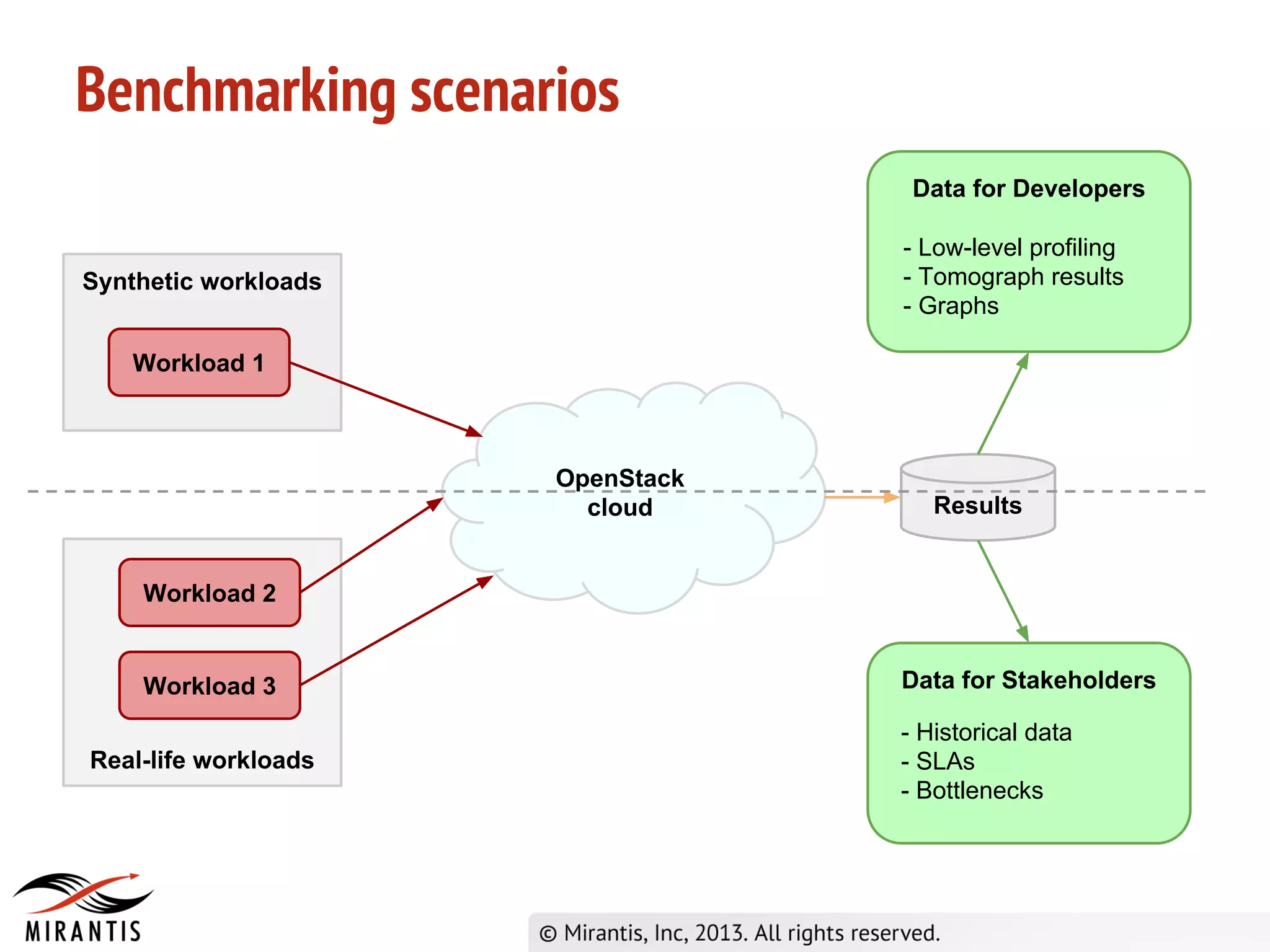 Benchmarking scenarios

Synthetic workloads

Workload 1

Workload 2

Workload 3

Real-life workloads

OpenStack cloud

Results

Data for Developers

- Low-level profiling
- Tomograph results
- Graphs

Data for Stakeholders

- Historical data
- SLAs
- Bottlenecks

MIRANTIS

© Mirantis, Inc, 2013. All rights reserved.